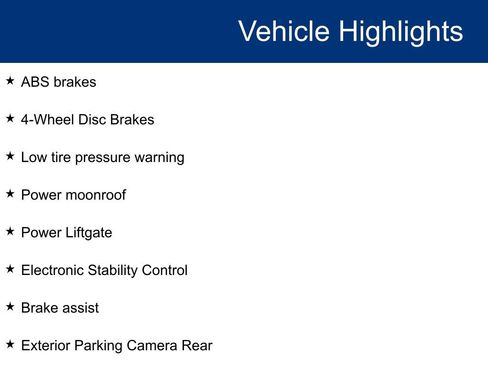 Vehicle Highlights

★ ABS brakes

★ 4-Wheel Disc Brakes

★ Low tire pressure warning

★ Power moonroof

★ Power Liftgate

★ Electronic Stability Control

★ Brake assist

★ Exterior Parking Camera Rear